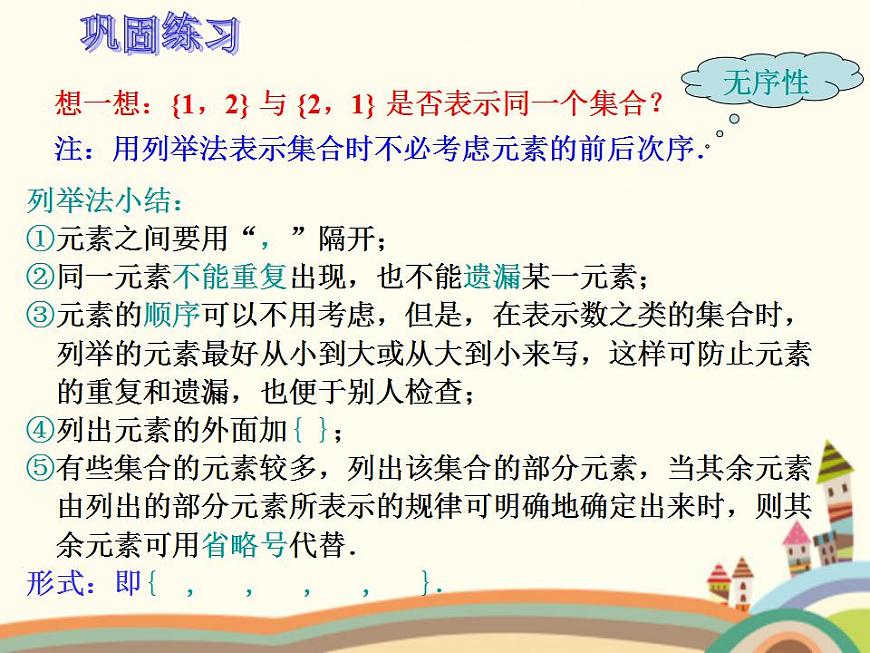 巩固练习

无序性

想一想：{1，2} 与 {2，1} 是否表示同一个集合？

注：用列举法表示集合时不必考虑元素的前后次序.

列举法小结：
①元素之间要用“，”隔开；
②同一元素不能重复出现，也不能遗漏某一元素；
③元素的顺序可以不用考虑，但是，在表示数之类的集合时，列举的元素最好从小到大或从大到小来写，这样可防止元素的重复和遗漏，也便于别人检查；
④列出元素的外面加{ }；
⑤有些集合的元素较多，列出该集合的部分元素，当其余元素由列出的部分元素所表示的规律可明确地确定出来时，则其余元素可用省略号代替.
形式：即{ ， ， ， ， }.